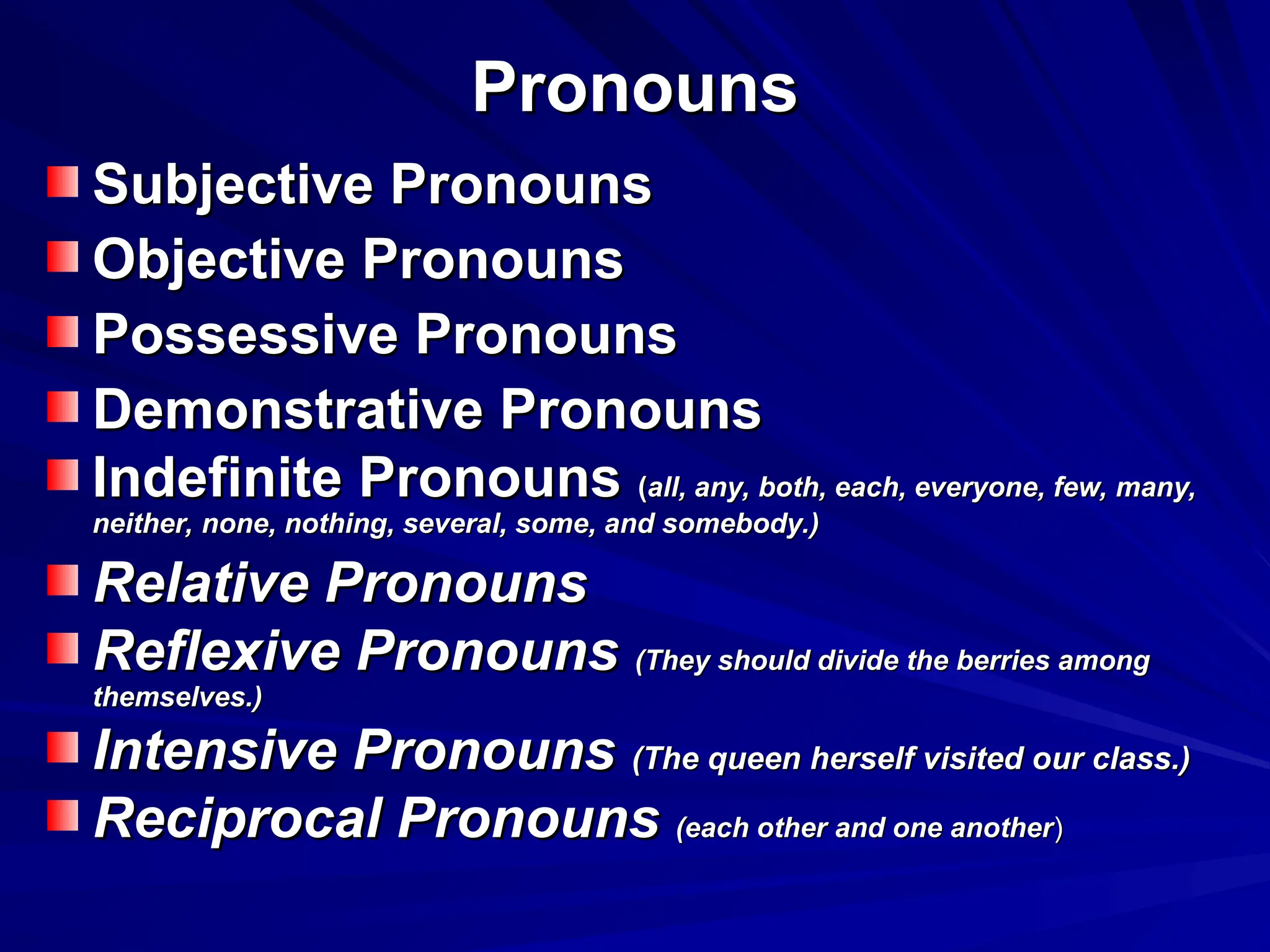 Pronouns

Subjective Pronouns

Objective Pronouns

Possessive Pronouns

Demonstrative Pronouns

Indefinite Pronouns (all, any, both, each, everyone, few, many, neither, none, nothing, several, some, and somebody.)

Relative Pronouns

Reflexive Pronouns (They should divide the berries among themselves.)

Intensive Pronouns (The queen herself visited our class.)

Reciprocal Pronouns (each other and one another)